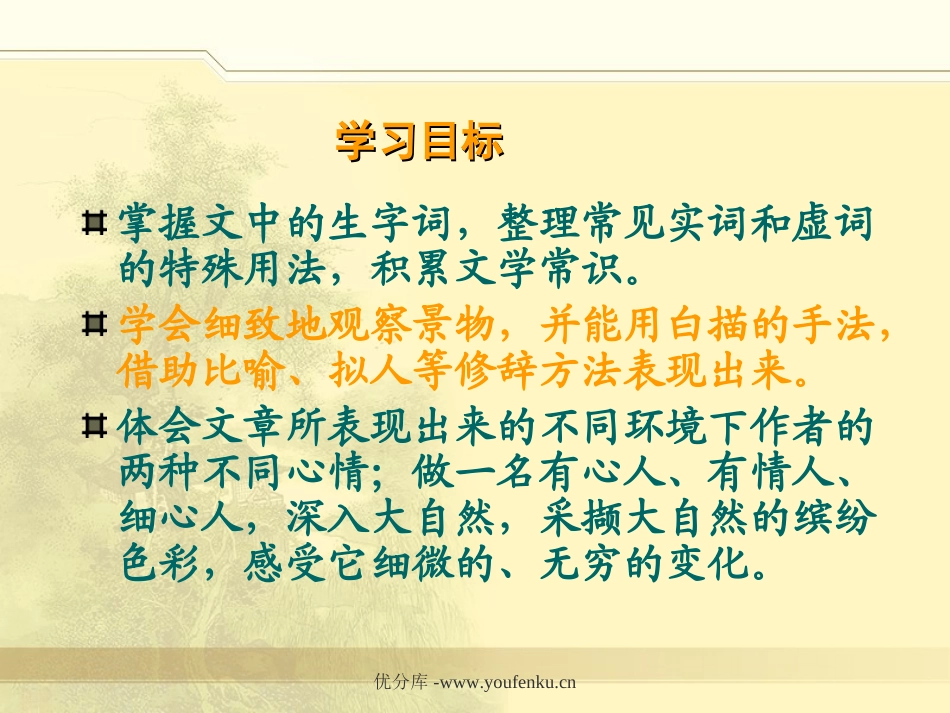 学习目标

掌握文中的生字词，整理常见实词和虚词的特殊用法，积累文学常识。

学会细致地观察景物，并能用白描的手法，借助比喻、拟人等修辞方法表现出来。

体会文章所表现出来的不同环境下作者的两种不同心情；做一名有心人、有情人、细心人，深入大自然，采撷大自然的缤纷色彩，感受它细微的、无穷的变化。

优分库 -www.youfenku.cn